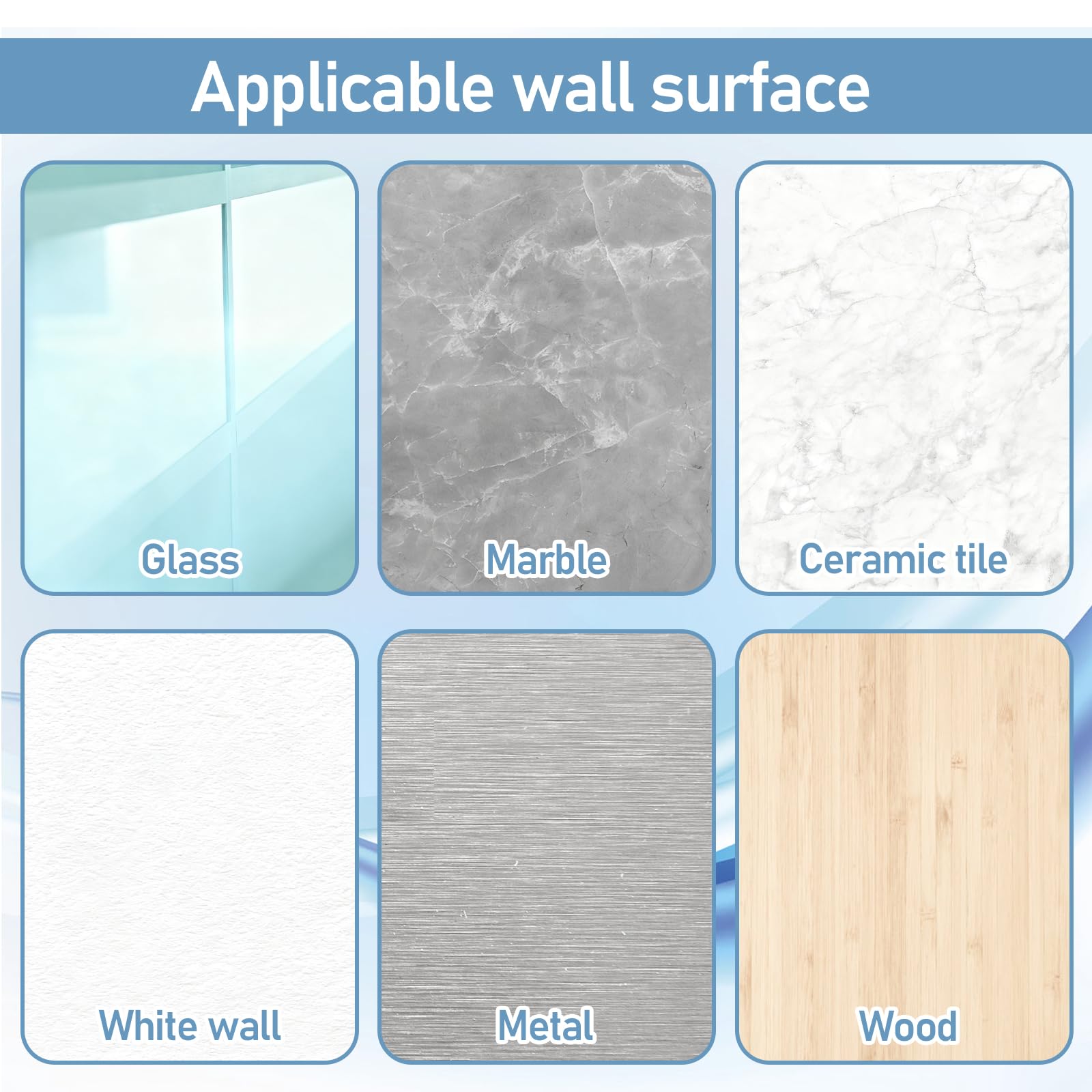 Applicable wall surface

Glass

Marble

Ceramic tile

White wall

Metal

Wood